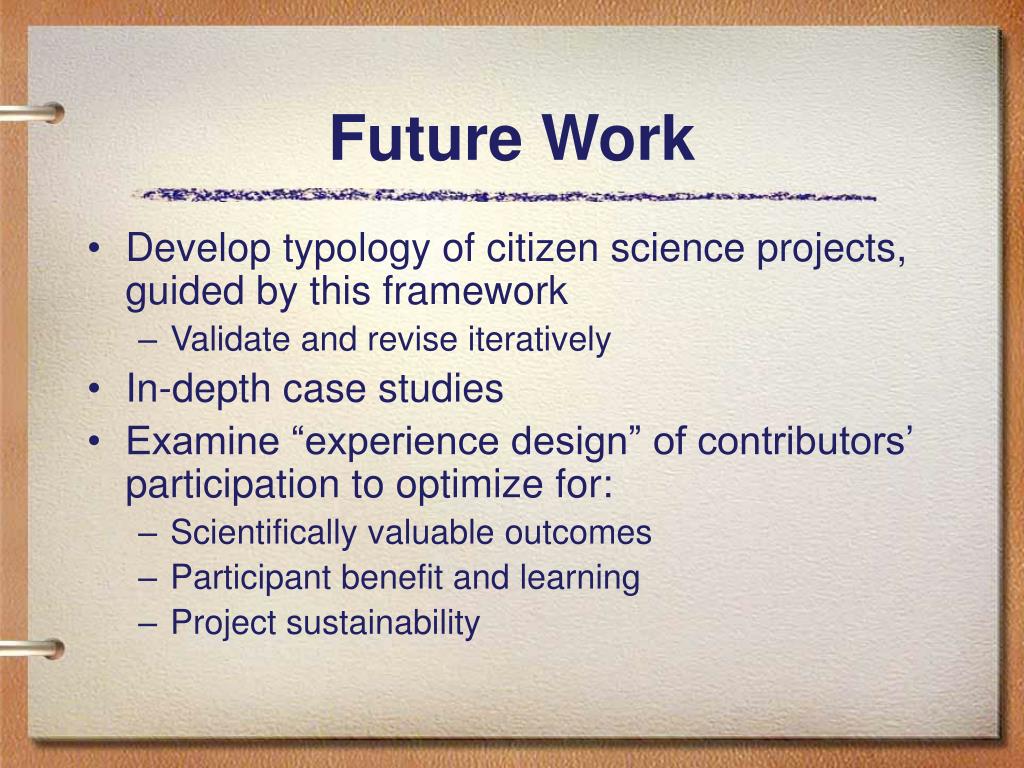 Future Work

• Develop typology of citizen science projects, guided by this framework
– Validate and revise iteratively
• In-depth case studies
• Examine “experience design” of contributors’ participation to optimize for:
– Scientifically valuable outcomes
– Participant benefit and learning
– Project sustainability